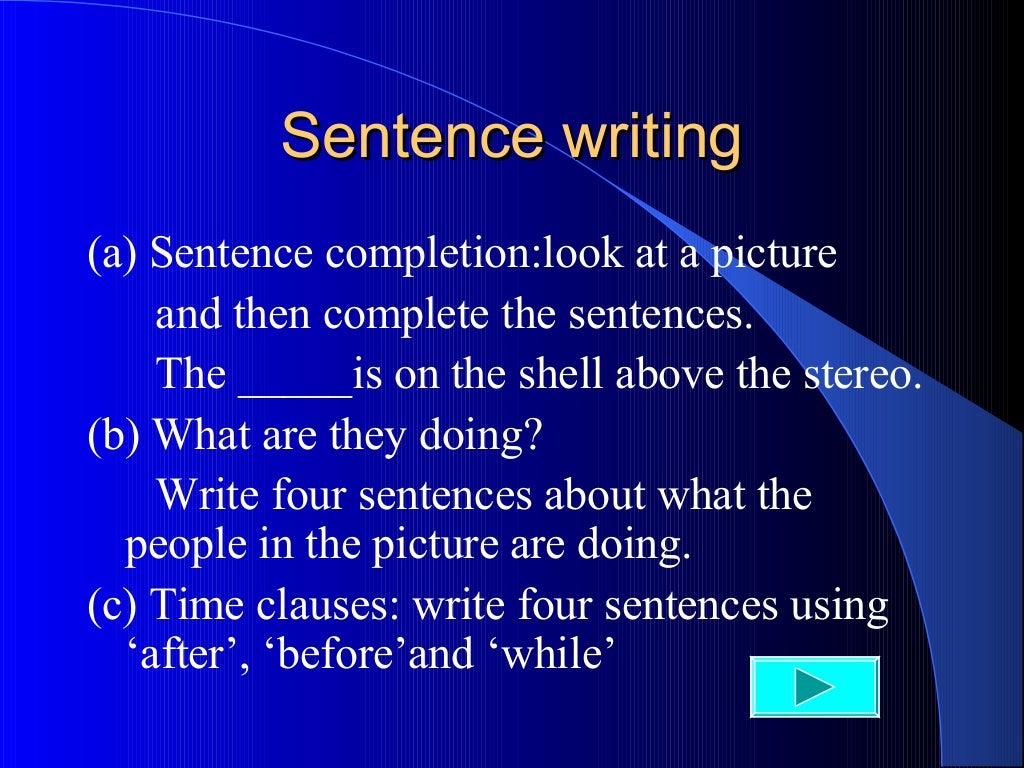 Sentence writing

(a) Sentence completion:look at a picture and then complete the sentences.

The _____is on the shell above the stereo.

(b) What are they doing?

Write four sentences about what the people in the picture are doing.

(c) Time clauses: write four sentences using ‘after’, ‘before’and ‘while’